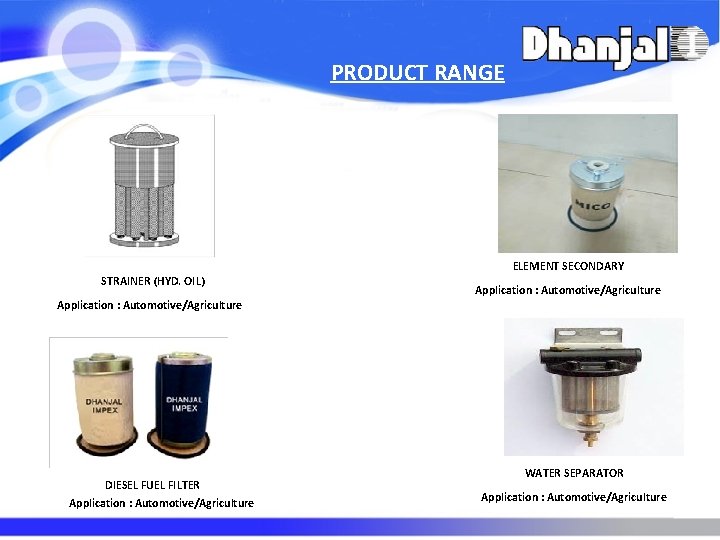 Dhanjal

PRODUCT RANGE

STRAINER (HYD. OIL)
Application : Automotive/Agriculture

MICO

ELEMENT SECONDARY
Application : Automotive/Agriculture

DHANJAL IMPEX

DHANJAL IMPEX

DIESEL FUEL FILTER
Application : Automotive/Agriculture

WATER SEPARATOR
Application : Automotive/Agriculture